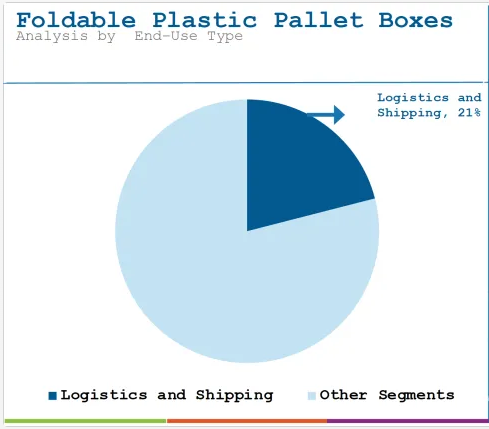 Foldable Plastic Pallet Boxes
Analysis by End-Use Type

Logistics and Shipping, 21%

Logistics and Shipping
Other Segments